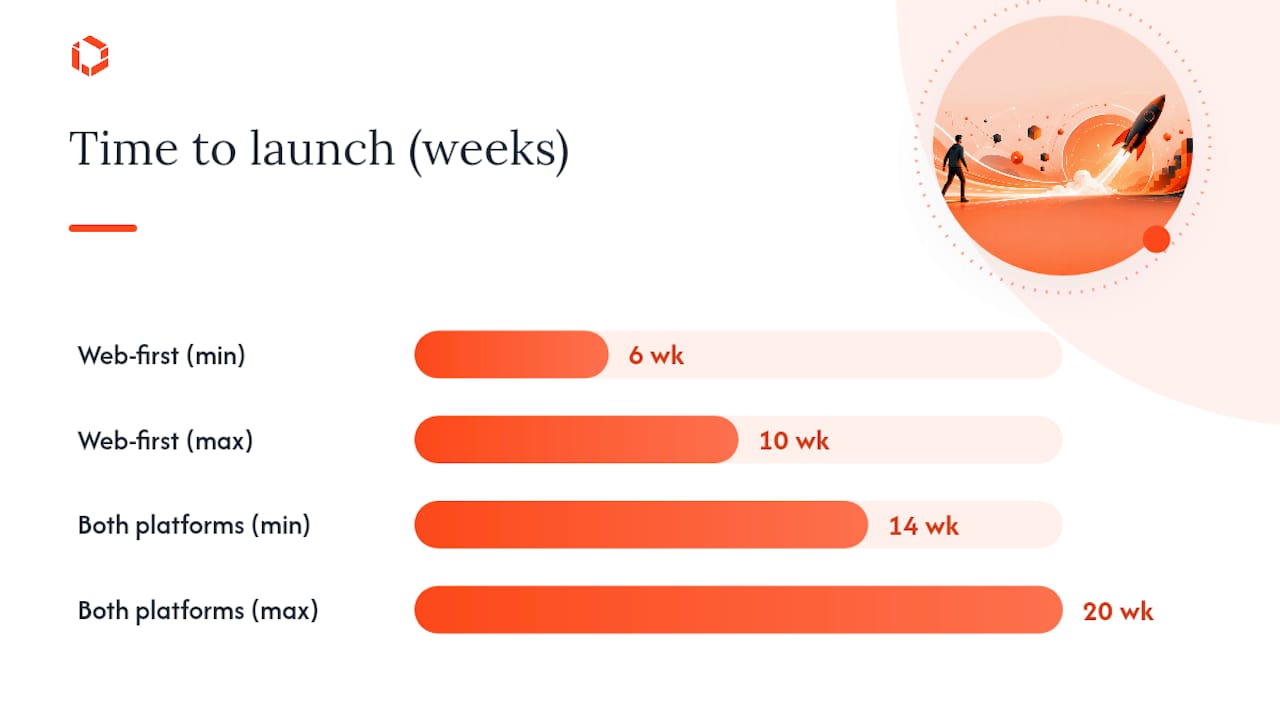 Time to launch (weeks)

Web-first (min) 6 wk

Web-first (max) 10 wk

Both platforms (min) 14 wk

Both platforms (max) 20 wk